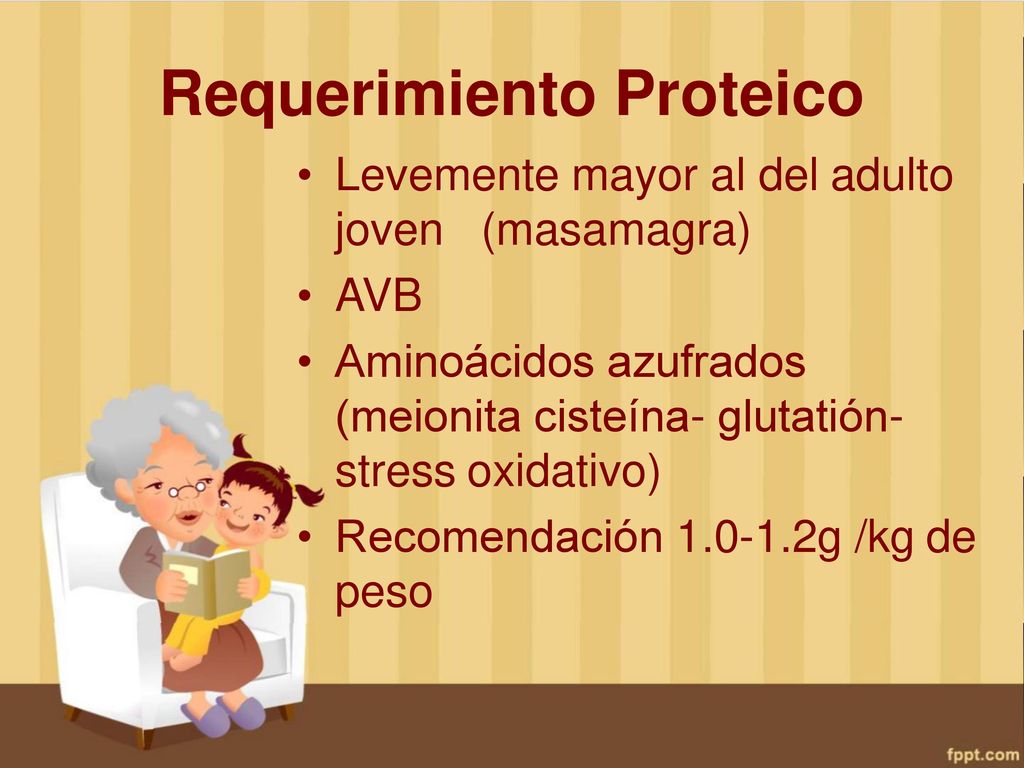 Requerimiento Proteico

• Levemente mayor al del adulto joven (masamagra)
• AVB
• Aminoácidos azufrados (meionita cisteína- glutatión- stress oxidativo)
• Recomendación 1.0-1.2g /kg de peso

fppt.com